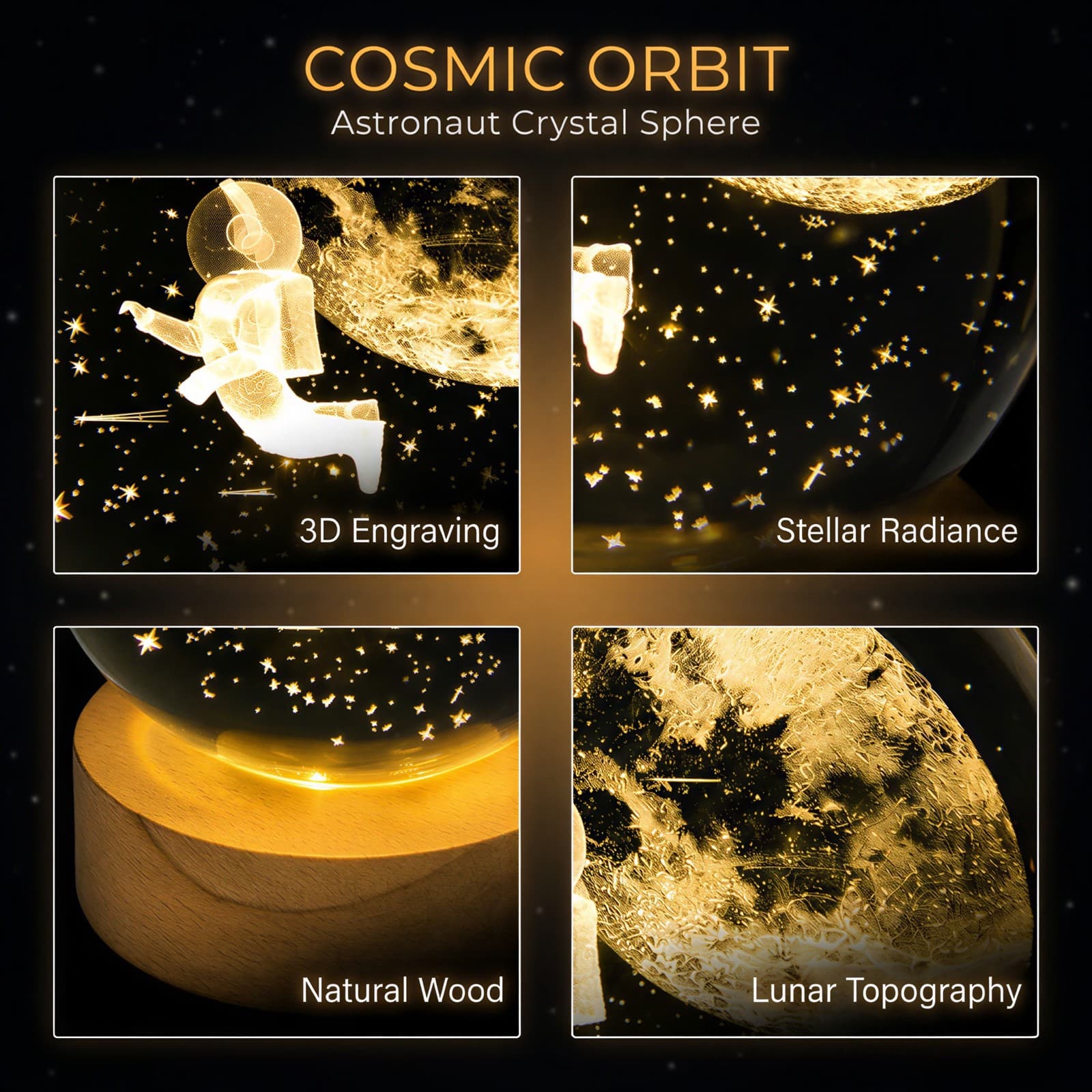 COSMIC ORBIT
Astronaut Crystal Sphere

3D Engraving

Stellar Radiance

Natural Wood

Lunar Topography